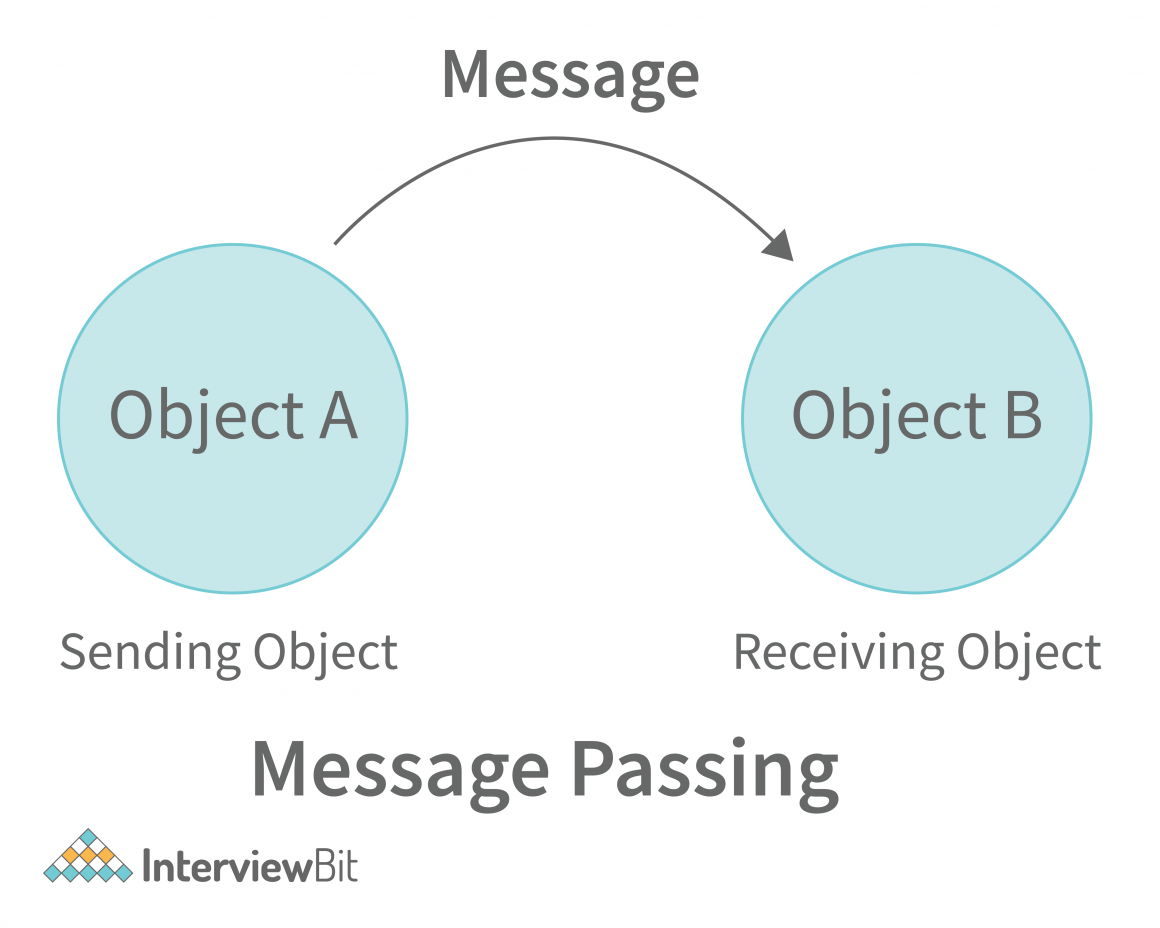 Message

Object A

Object B

Sending Object

Receiving Object

Message Passing

InterviewBit